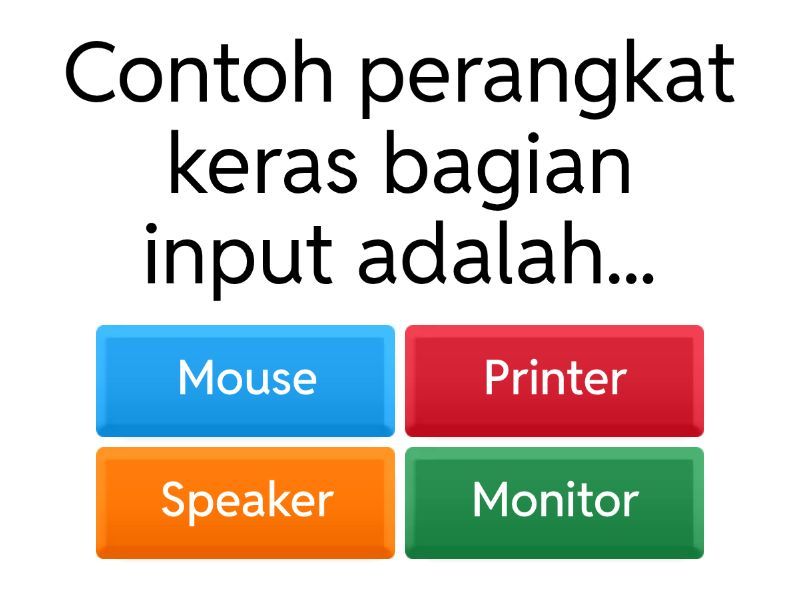 Contoh perangkat keras bagian input adalah...

Mouse

Printer

Speaker

Monitor